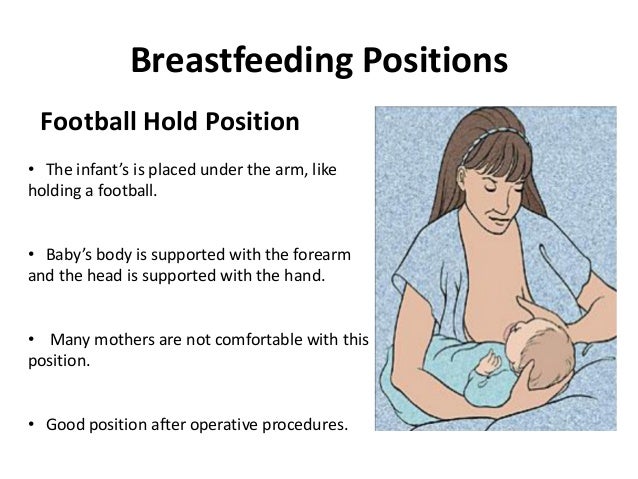 Breastfeeding Positions

Football Hold Position

• The infant's is placed under the arm, like holding a football.

• Baby's body is supported with the forearm and the head is supported with the hand.

• Many mothers are not comfortable with this position.

• Good position after operative procedures.